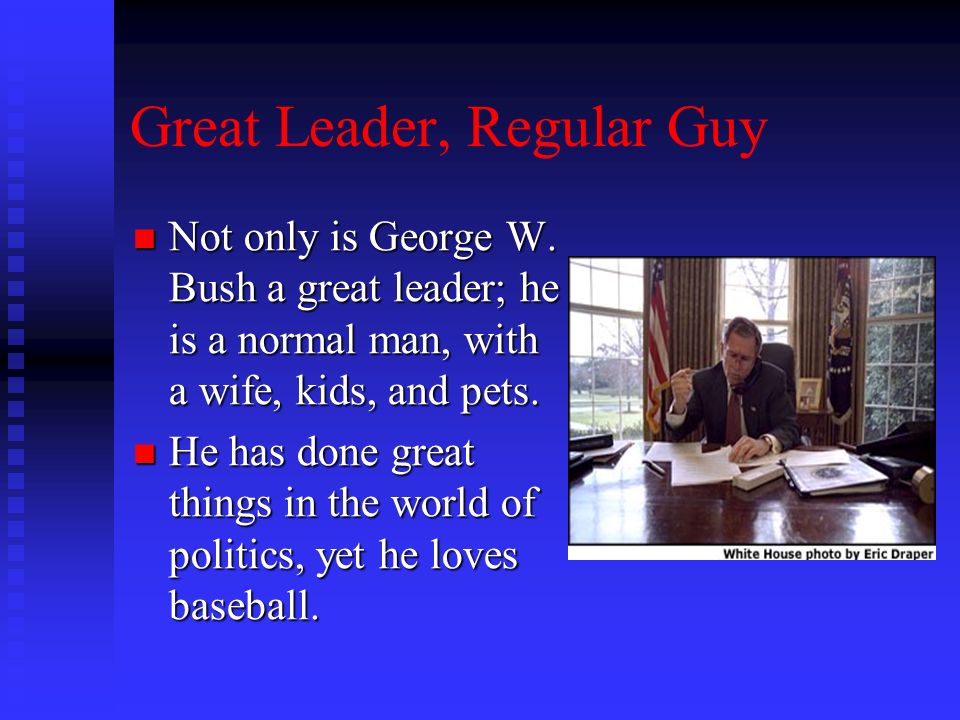 Great Leader, Regular Guy

Not only is George W. Bush a great leader; he is a normal man, with a wife, kids, and pets.

He has done great things in the world of politics, yet he loves baseball.

White House photo by Eric Draper